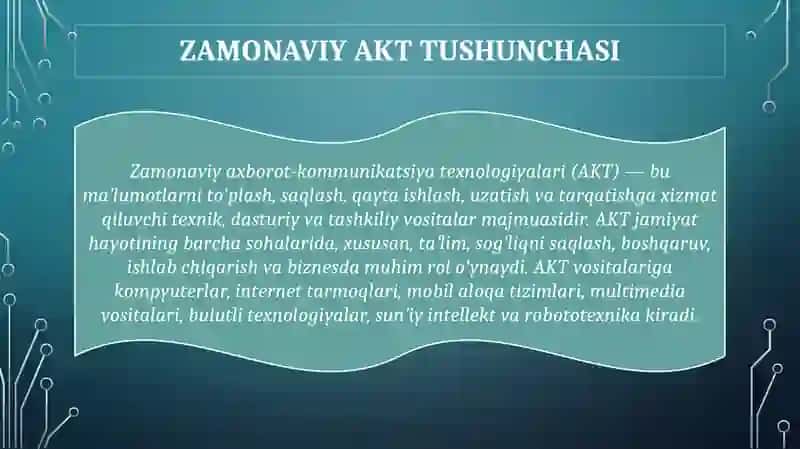 ZAMONAVIY AKT TUSHUNCHASI

Zamonaviy axborot-kommunikatsiya texnologiyalari (AKT) — bu ma'lumotlarni to'plash, saqlash, qayta ishlash, uzatish va tarqatishga xizmat qiluvchi texnik, dasturiy va tashkiliy vositalar majmuasidir. AKT jamiyat hayotining barcha sohalarida, xususan, ta'lim, sog'liqni saqlash, boshqaruv, ishlab chiqarish va biznesda muhim rol o'ynaydi. AKT vositalariga kompyuterlar, internet tarmoqlari, mobil aloqa tizimlari, multimedia vositalari, bulutli texnologiyalar, sun'iy intellekt va robototexnika kiradi.